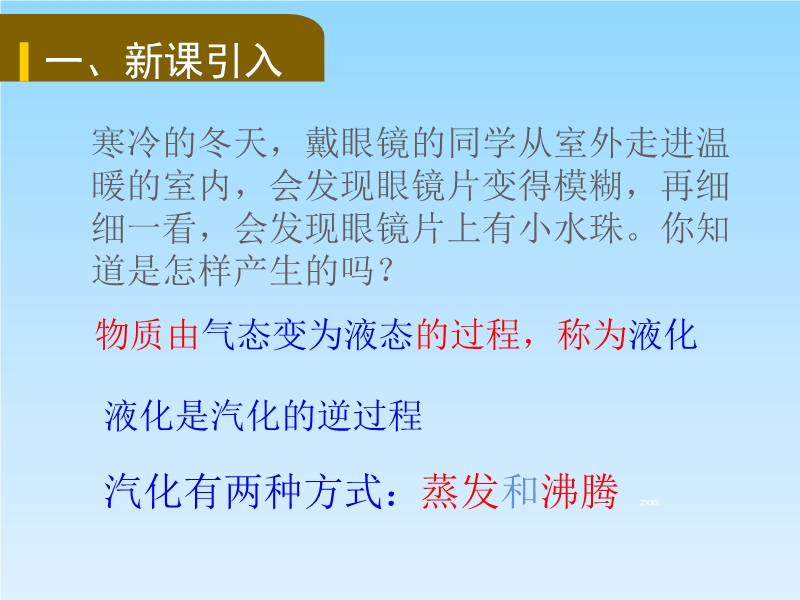 一、新课引入

寒冷的冬天，戴眼镜的同学从室外走进温暖的室内，会发现眼镜片变得模糊，再细细一看，会发现眼镜片上有小水珠。你知道是怎样产生的吗？

物质由气态变为液态的过程，称为液化

液化是汽化的逆过程

汽化有两种方式：蒸发和沸腾

zxxk